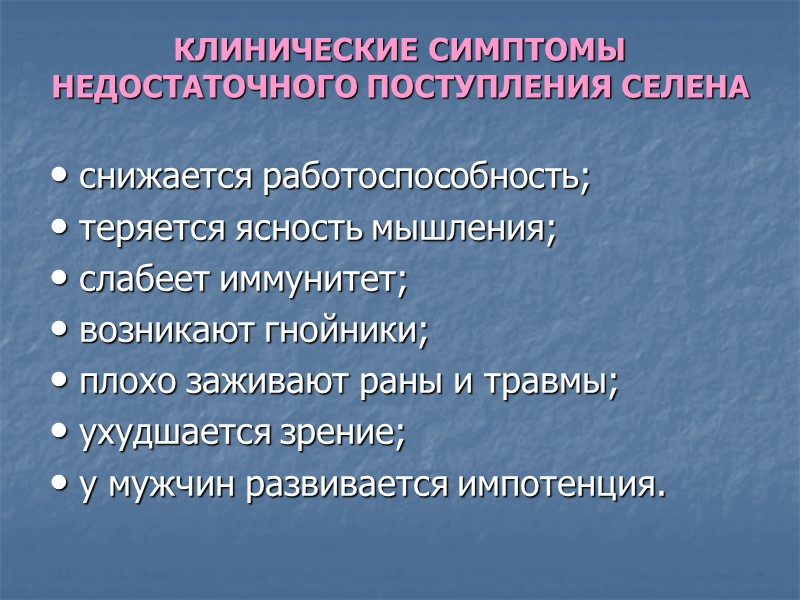 КЛИНИЧЕСКИЕ СИМПТОМЫ НЕДОСТАТОЧНОГО ПОСТУПЛЕНИЯ СЕЛЕНА

• снижается работоспособность;
• теряется ясность мышления;
• слабеет иммунитет;
• возникают гнойники;
• плохо заживают раны и травмы;
• ухудшается зрение;
• у мужчин развивается импотенция.